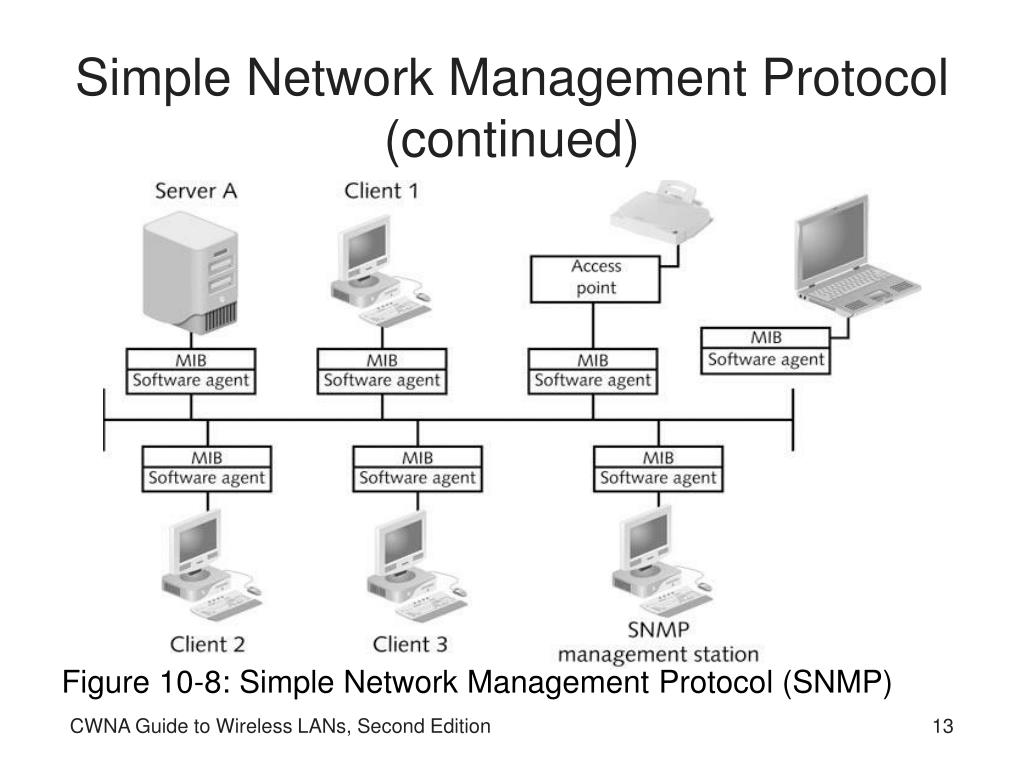 Simple Network Management Protocol (continued)

Server A

Client 1

Access point

MIB
Software agent

MIB
Software agent

MIB
Software agent

MIB
Software agent

MIB
Software agent

MIB
Software agent

MIB
Software agent

Client 2

Client 3

SNMP management station

Figure 10-8: Simple Network Management Protocol (SNMP)

CWNA Guide to Wireless LANs, Second Edition

13